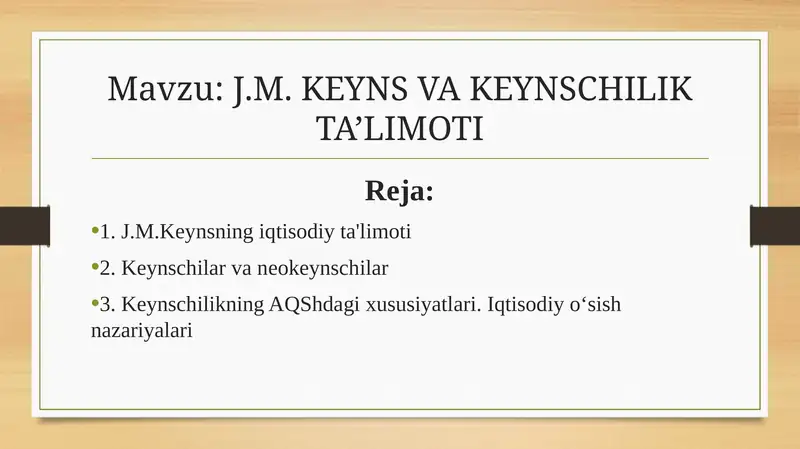 Mavzu: J.M. KEYNS VA KEYNSCHILIK TA’LIMOTI

Reja:

•1. J.M.Keynsning iqtisodiy ta'limoti

•2. Keynschilar va neokeynschilar

•3. Keynschilikning AQShdagi xususiyatlari. Iqtisodiy o‘sish nazariyalari